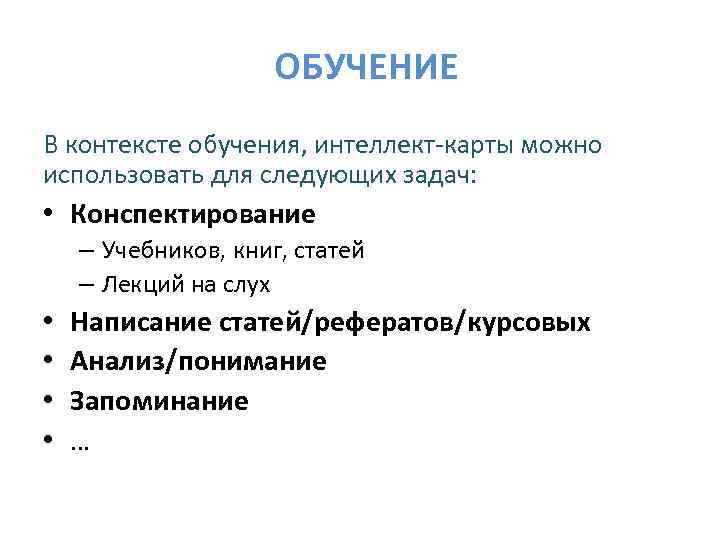 ОБУЧЕНИЕ

В контексте обучения, интеллект-карты можно использовать для следующих задач:

• Конспектирование
– Учебников, книг, статей
– Лекций на слух
• Написание статей/рефератов/курсовых
• Анализ/понимание
• Запоминание
• …